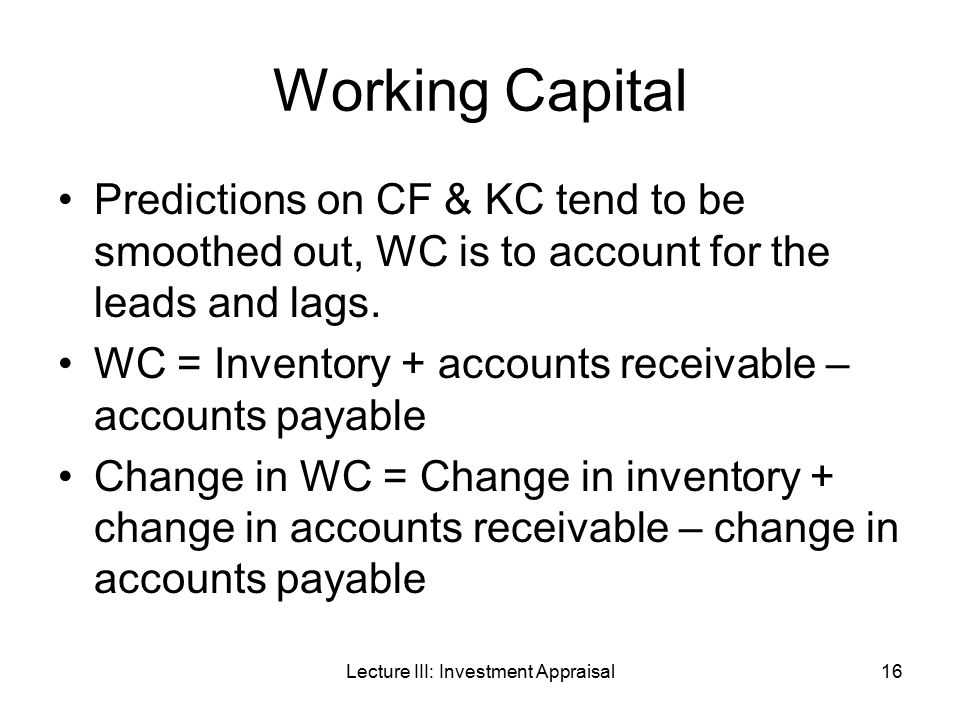 Working Capital

• Predictions on CF & KC tend to be smoothed out, WC is to account for the leads and lags.
• WC = Inventory + accounts receivable – accounts payable
• Change in WC = Change in inventory + change in accounts receivable – change in accounts payable

Lecture III: Investment Appraisal

16